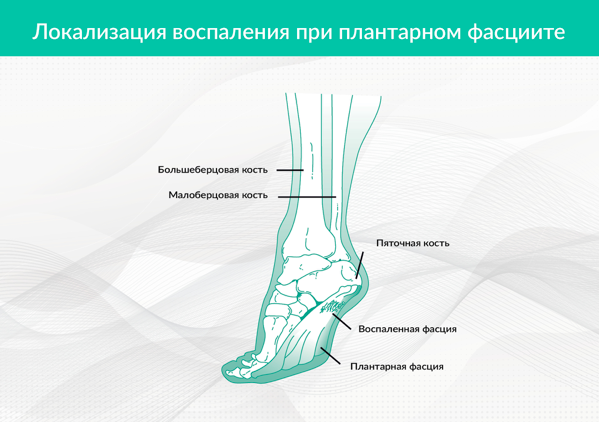 Локализация воспаления при плантарном фасциите

Большеберцовая кость

Малоберцовая кость

Пяточная кость

Воспаленная фасция

Плантарная фасция